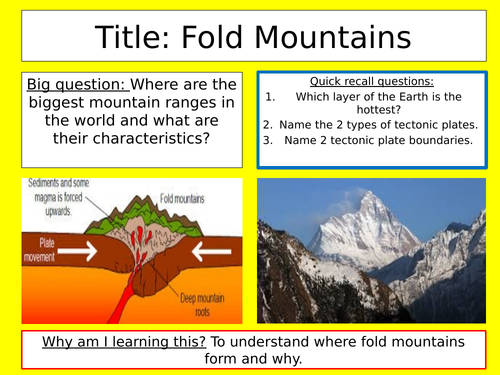 Title: Fold Mountains

Big question: Where are the biggest mountain ranges in the world and what are their characteristics?

Quick recall questions:
1. Which layer of the Earth is the hottest?
2. Name the 2 types of tectonic plates.
3. Name 2 tectonic plate boundaries.

Sediments and some magma is forced upwards.

Fold mountains

Plate movement

Deep mountain roots

Why am I learning this? To understand where fold mountains form and why.